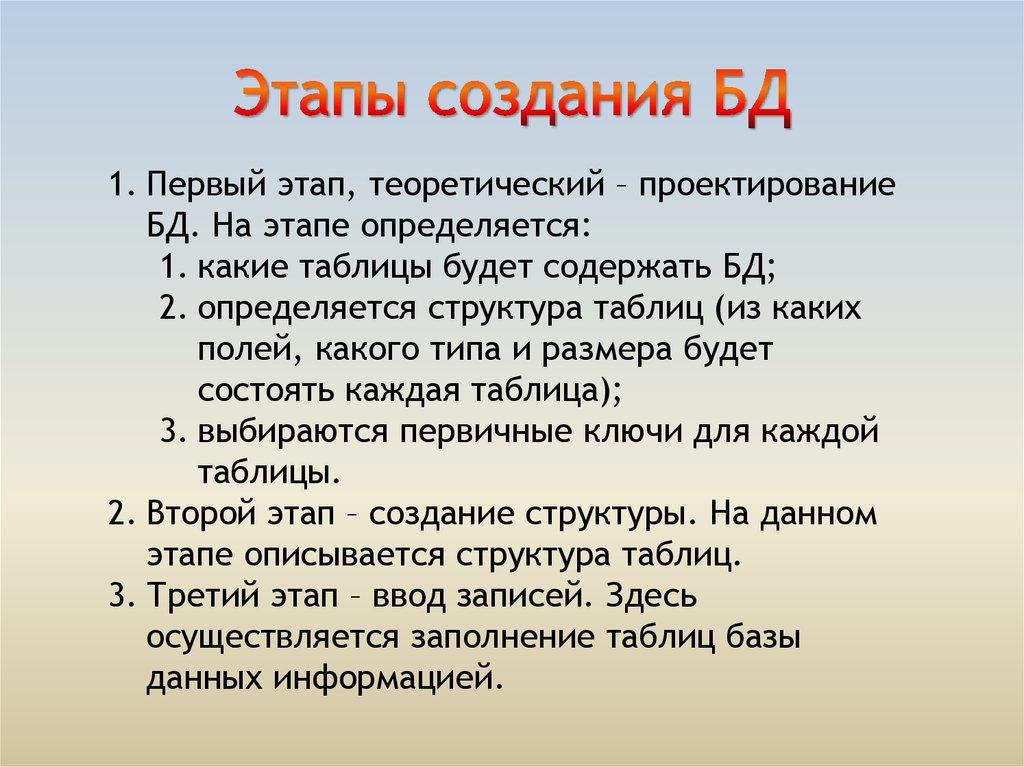 Этапы создания БД

1. Первый этап, теоретический – проектирование БД. На этапе определяется:
   1. какие таблицы будет содержать БД;
   2. определяется структура таблиц (из каких полей, какого типа и размера будет состоять каждая таблица);
   3. выбираются первичные ключи для каждой таблицы.
2. Второй этап – создание структуры. На данном этапе описывается структура таблиц.
3. Третий этап – ввод записей. Здесь осуществляется заполнение таблиц базы данных информацией.